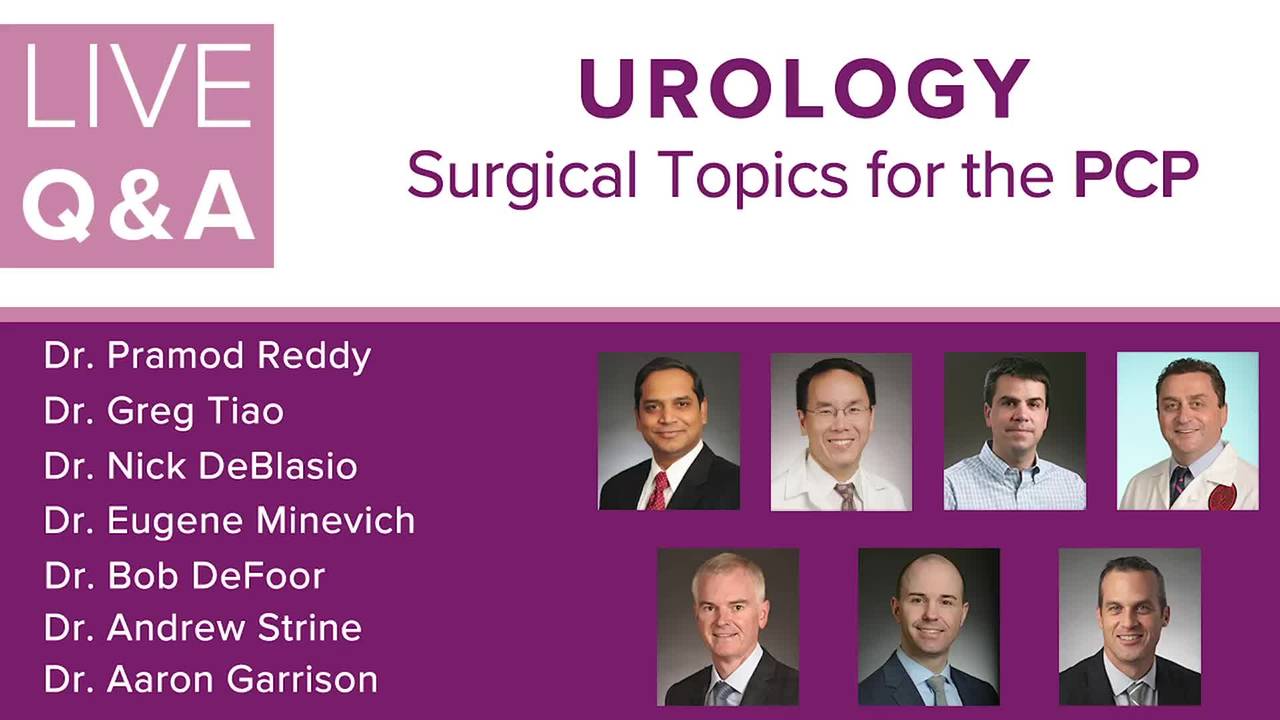 LIVE
Q&A

UROLOGY
Surgical Topics for the PCP

Dr. Pramod Reddy
Dr. Greg Tiao
Dr. Nick DeBlasio
Dr. Eugene Minevich
Dr. Bob DeFoor
Dr. Andrew Strine
Dr. Aaron Garrison